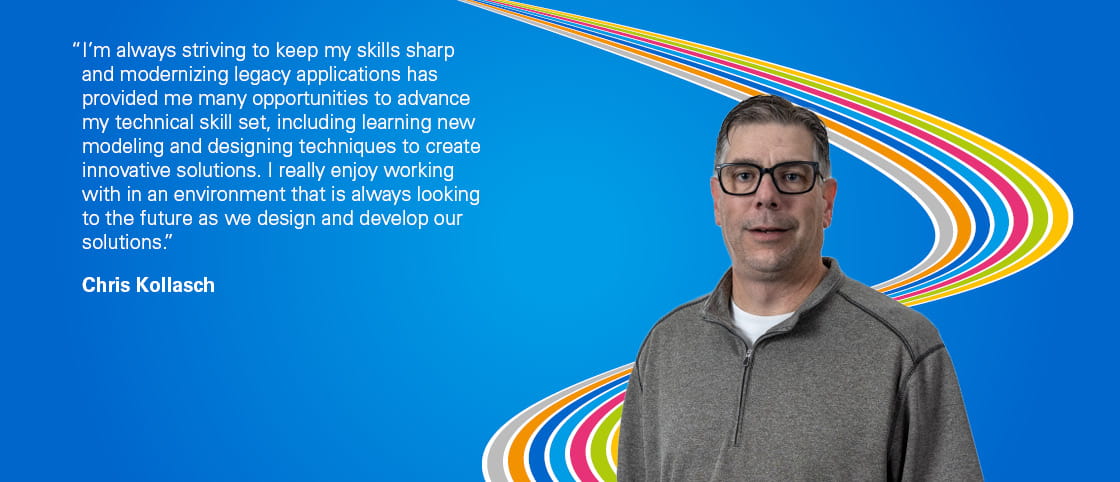 “I’m always striving to keep my skills sharp and modernizing legacy applications has provided me many opportunities to advance my technical skill set, including learning new modeling and designing techniques to create innovative solutions. I really enjoy working with in an environment that is always looking to the future as we design and develop our solutions.”

Chris Kollasch